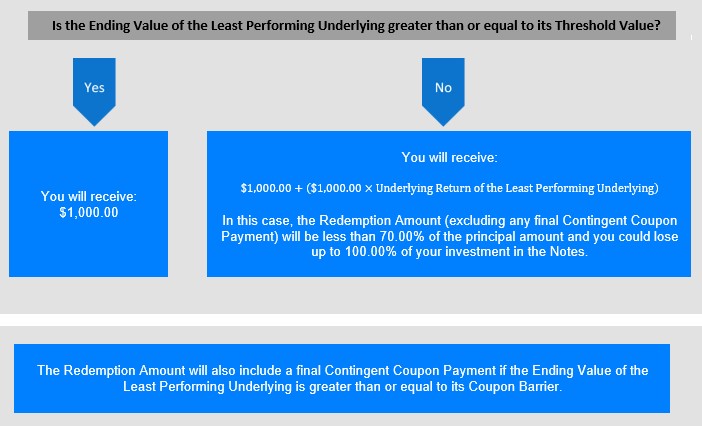 Is the Ending Value of the Least Performing Underlying greater than or equal to its Threshold Value?

Yes

No

You will receive:
$1,000.00

You will receive:

$1,000.00 + ($1,000.00 × Underlying Return of the Least Performing Underlying)

In this case, the Redemption Amount (excluding any final Contingent Coupon Payment) will be less than 70.00% of the principal amount and you could lose up to 100.00% of your investment in the Notes.

The Redemption Amount will also include a final Contingent Coupon Payment if the Ending Value of the Least Performing Underlying is greater than or equal to its Coupon Barrier.